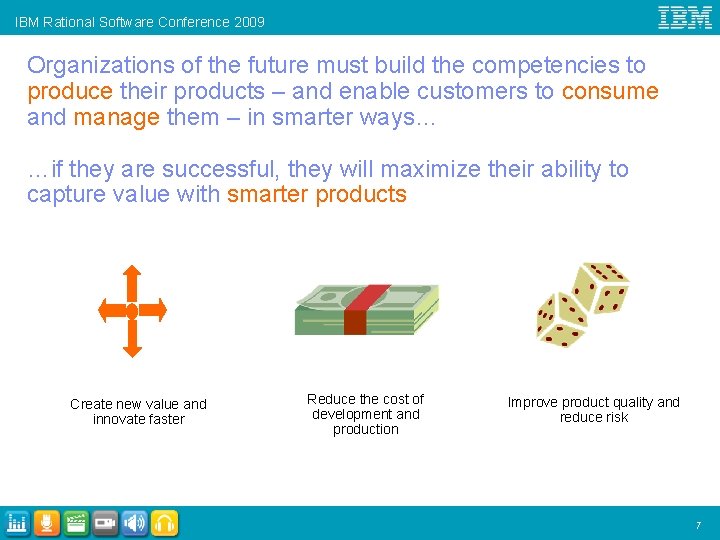 IBM Rational Software Conference 2009

IBM

Organizations of the future must build the competencies to produce their products – and enable customers to consume and manage them – in smarter ways…

…if they are successful, they will maximize their ability to capture value with smarter products

Create new value and innovate faster

Reduce the cost of development and production

Improve product quality and reduce risk

7